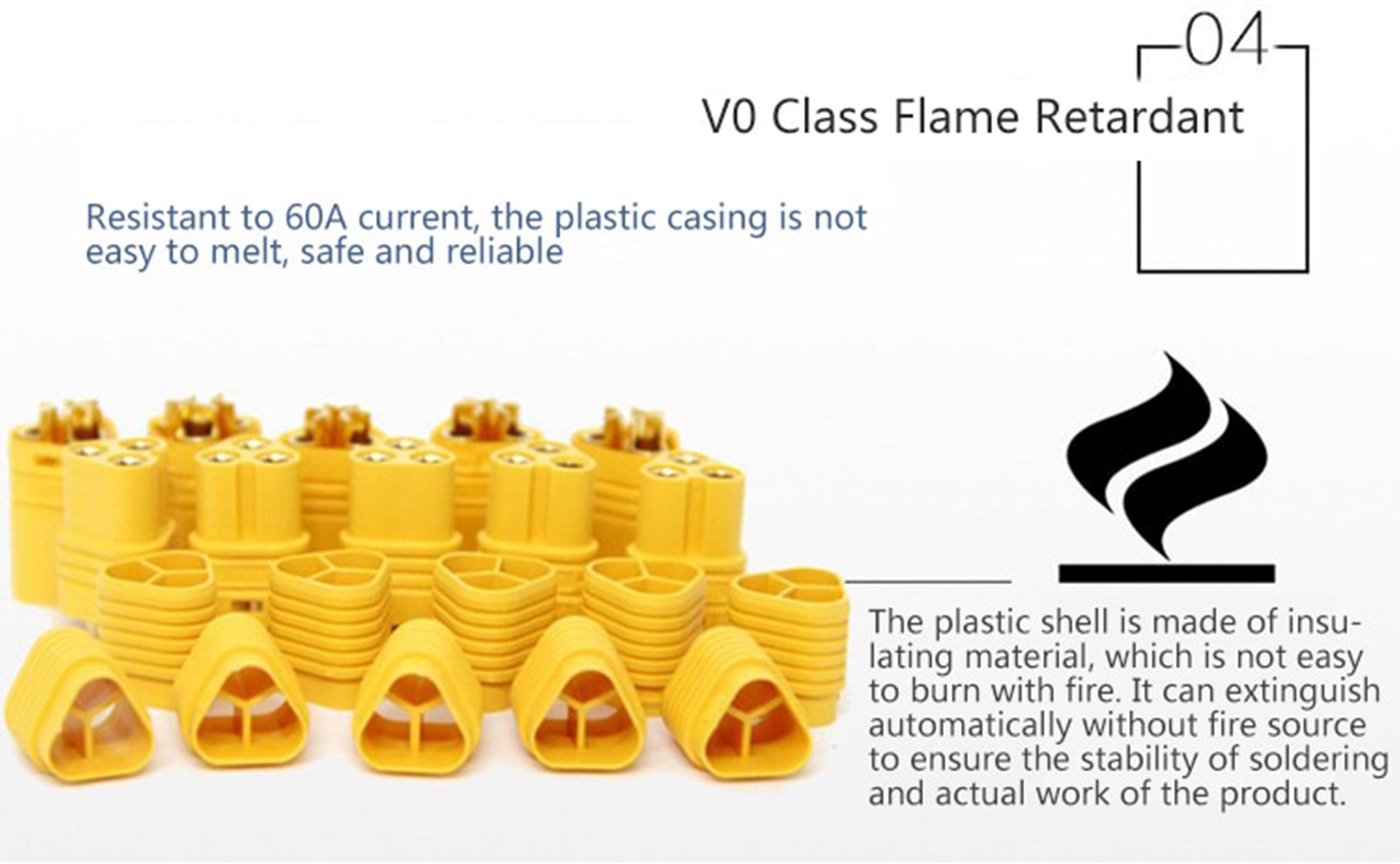 04

V0 Class Flame Retardant

Resistant to 60A current, the plastic casing is not easy to melt, safe and reliable

The plastic shell is made of insulating material, which is not easy to burn with fire. It can extinguish automatically without fire source to ensure the stability of soldering and actual work of the product.